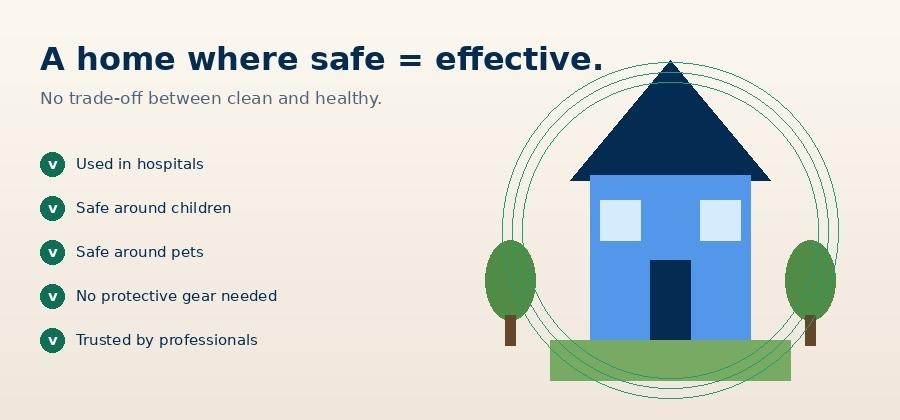 A home where safe = effective.

No trade-off between clean and healthy.

v Used in hospitals

v Safe around children

v Safe around pets

v No protective gear needed

v Trusted by professionals